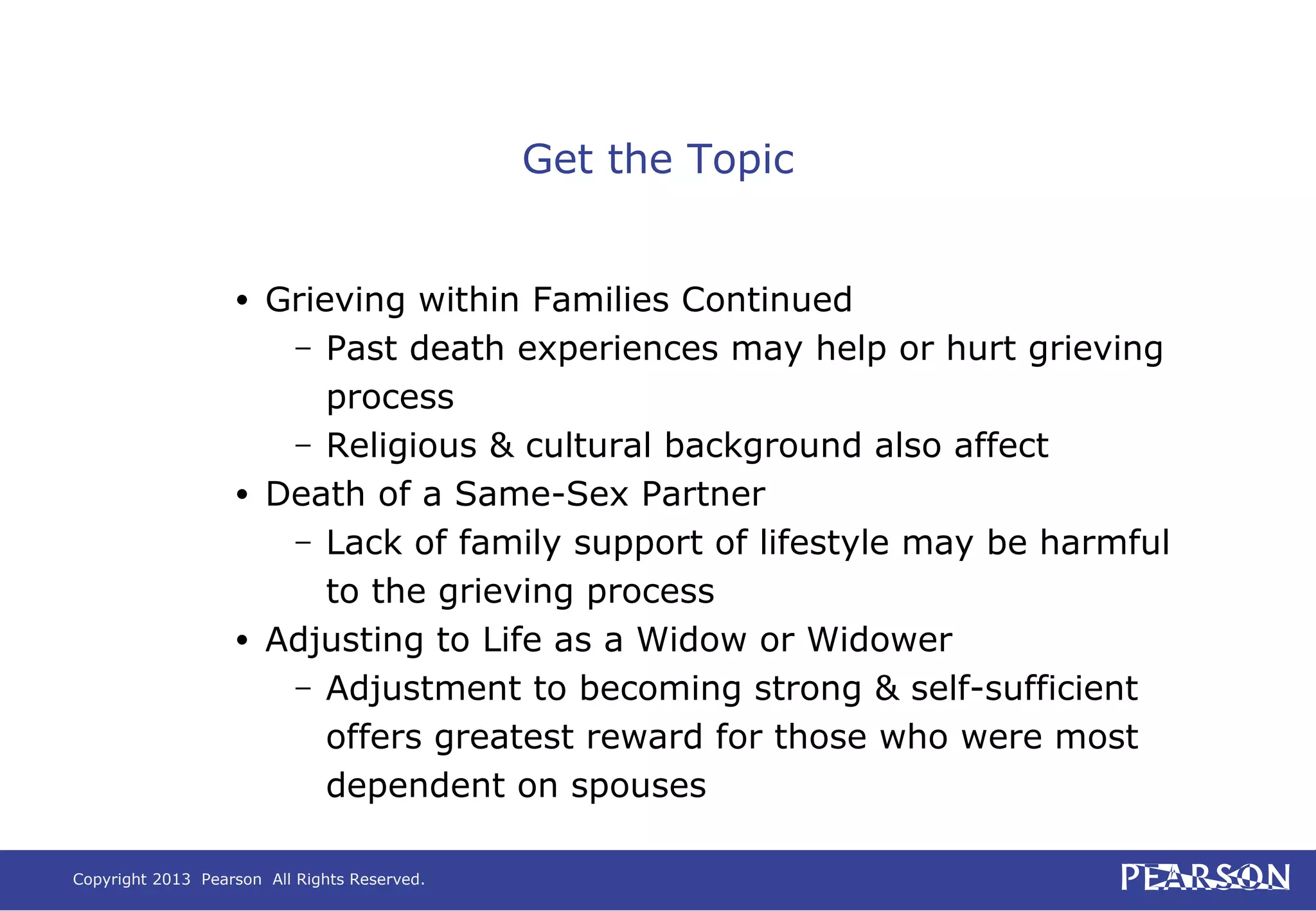 Get the Topic

• Grieving within Families Continued
  – Past death experiences may help or hurt grieving process
  – Religious & cultural background also affect
• Death of a Same-Sex Partner
  – Lack of family support of lifestyle may be harmful to the grieving process
• Adjusting to Life as a Widow or Widower
  – Adjustment to becoming strong & self-sufficient offers greatest reward for those who were most dependent on spouses

Copyright 2013 Pearson All Rights Reserved.

PEARSON